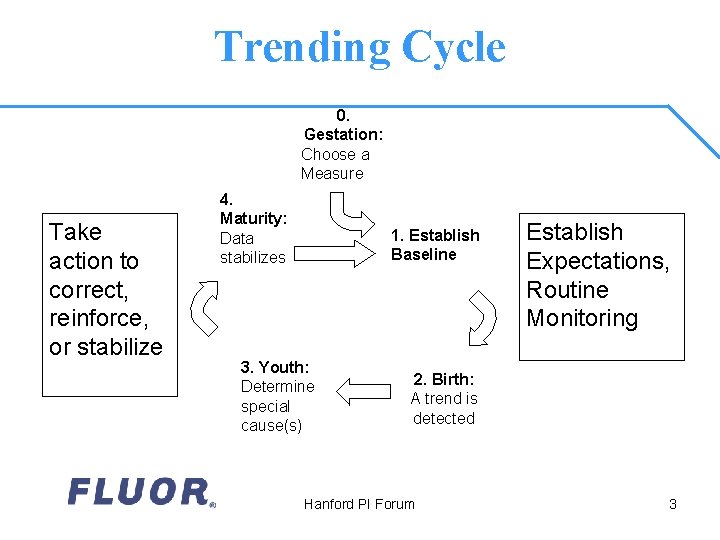 Trending Cycle

0. Gestation: Choose a Measure

4. Maturity: Data stabilizes

1. Establish Baseline

Take action to correct, reinforce, or stabilize

Establish Expectations, Routine Monitoring

3. Youth: Determine special cause(s)

2. Birth: A trend is detected

FLUOR®

Hanford PI Forum

3